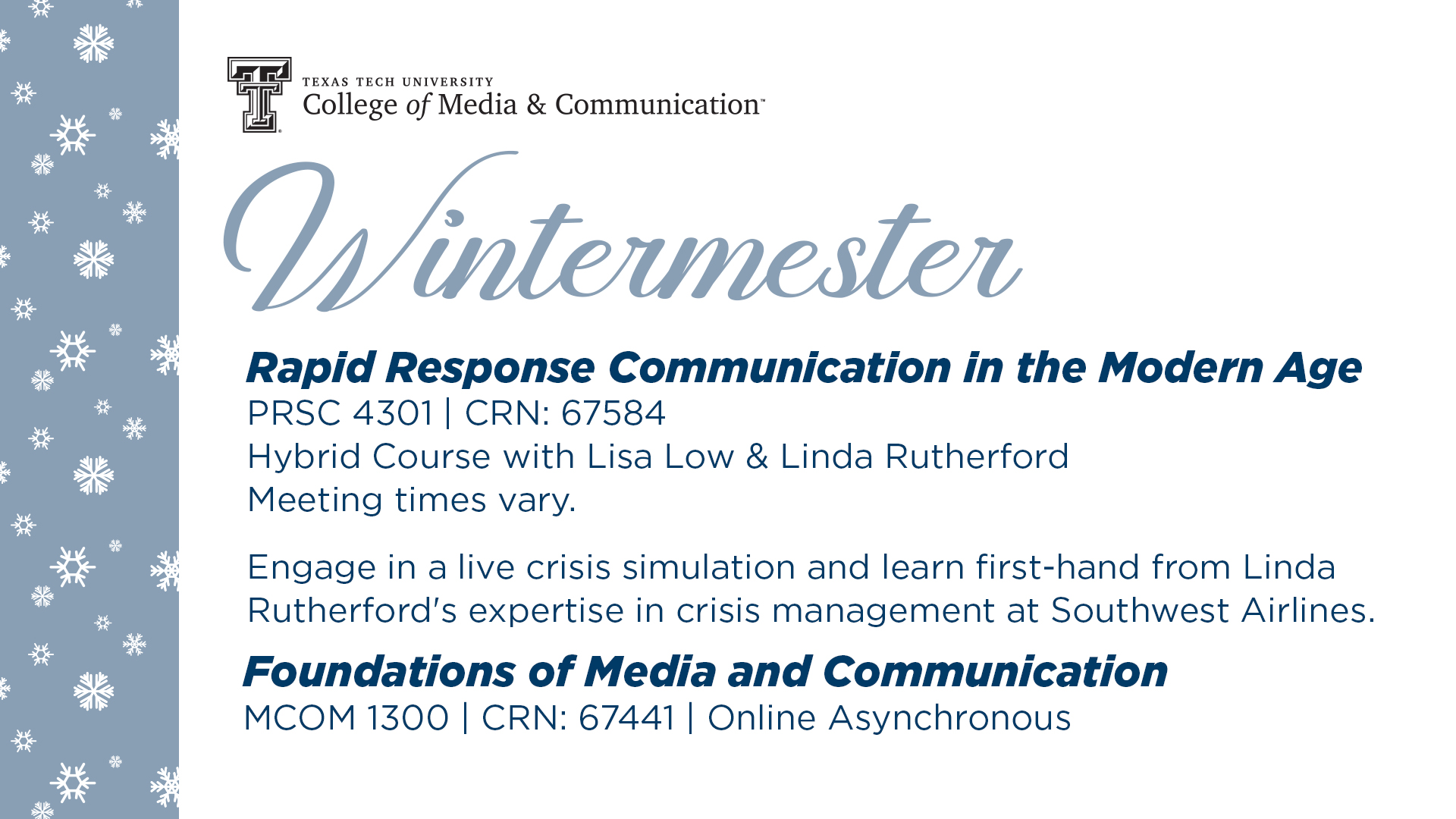 TEXAS TECH UNIVERSITY
College of Media & Communication™

Wintermester

Rapid Response Communication in the Modern Age
PRSC 4301 | CRN: 67584
Hybrid Course with Lisa Low & Linda Rutherford
Meeting times vary.

Engage in a live crisis simulation and learn first-hand from Linda Rutherford's expertise in crisis management at Southwest Airlines.

Foundations of Media and Communication
MCOM 1300 | CRN: 67441 | Online Asynchronous